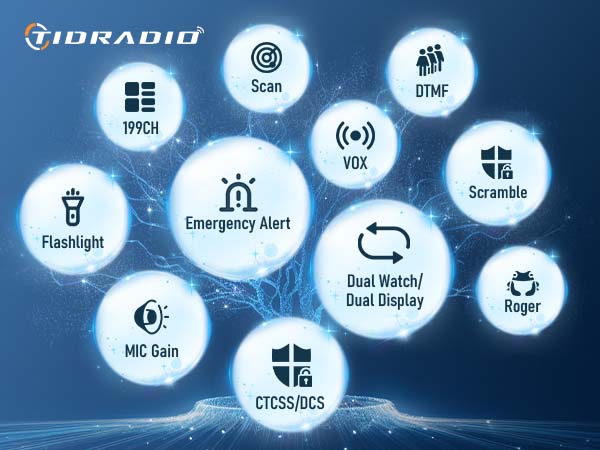 TIDRADIO

Scan

DTMF

199CH

VOX

Scramble

Emergency Alert

Flashlight

Dual Watch/
Dual Display

Roger

MIC Gain

CTCSS/DCS